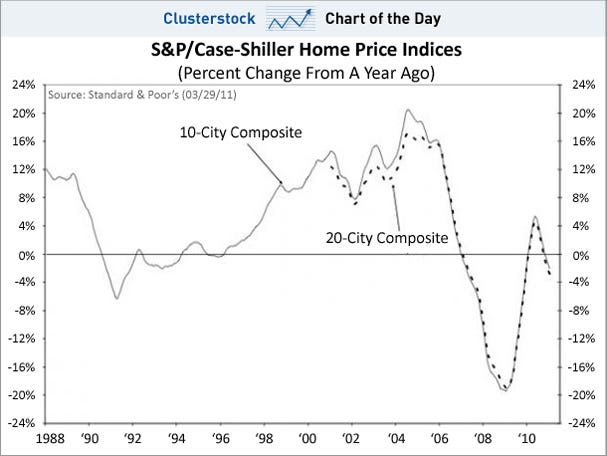 Clusterstock Chart of the Day

S&P/Case-Shiller Home Price Indices
(Percent Change From A Year Ago)

Source: Standard & Poor's (03/29/11)

10-City Composite

20-City Composite

24%
20%
16%
12%
8%
4%
0%
-4%
-8%
-12%
-16%
-20%
-24%

24%
20%
16%
12%
8%
4%
0%
-4%
-8%
-12%
-16%
-20%
-24%

1988 '90 '92 '94 '96 '98 '00 '02 '04 '06 '08 '10